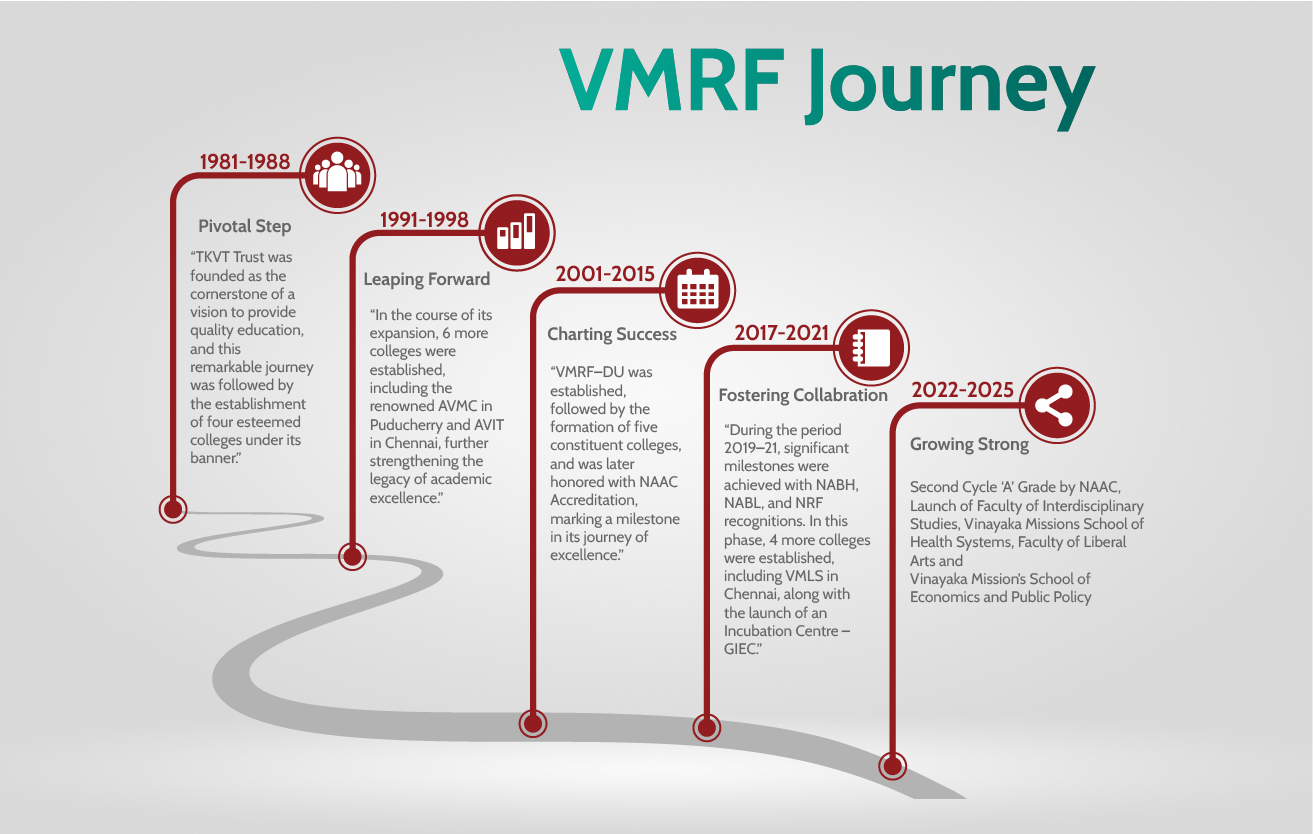 VMRF Journey

1981-1988

Pivotal Step

"TKVT Trust was founded as the cornerstone of a vision to provide quality education, and this remarkable journey was followed by the establishment of four esteemed colleges under its banner."

1991-1998

Leaping Forward

"In the course of its expansion, 6 more colleges were established, including the renowned AVMC in Puducherry and AVIT in Chennai, further strengthening the legacy of academic excellence."

2001-2015

Charting Success

"VMRF–DU was established, followed by the formation of five constituent colleges, and was later honored with NAAC Accreditation, marking a milestone in its journey of excellence."

2017-2021

Fostering Collabration

"During the period 2019–21, significant milestones were achieved with NABH, NABL, and NRF recognitions. In this phase, 4 more colleges were established, including VMLS in Chennai, along with the launch of an Incubation Centre – GIEC."

2022-2025

Growing Strong

Second Cycle 'A' Grade by NAAC, Launch of Faculty of Interdisciplinary Studies, Vinayaka Missions School of Health Systems, Faculty of Liberal Arts and
Vinayaka Mission's School of Economics and Public Policy